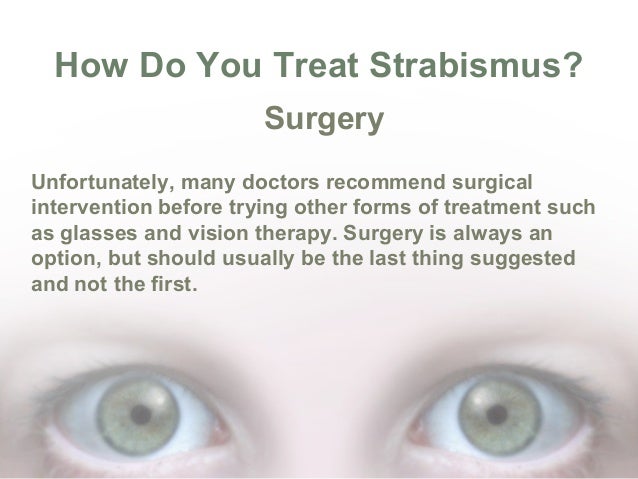 How Do You Treat Strabismus?

Surgery

Unfortunately, many doctors recommend surgical intervention before trying other forms of treatment such as glasses and vision therapy. Surgery is always an option, but should usually be the last thing suggested and not the first.